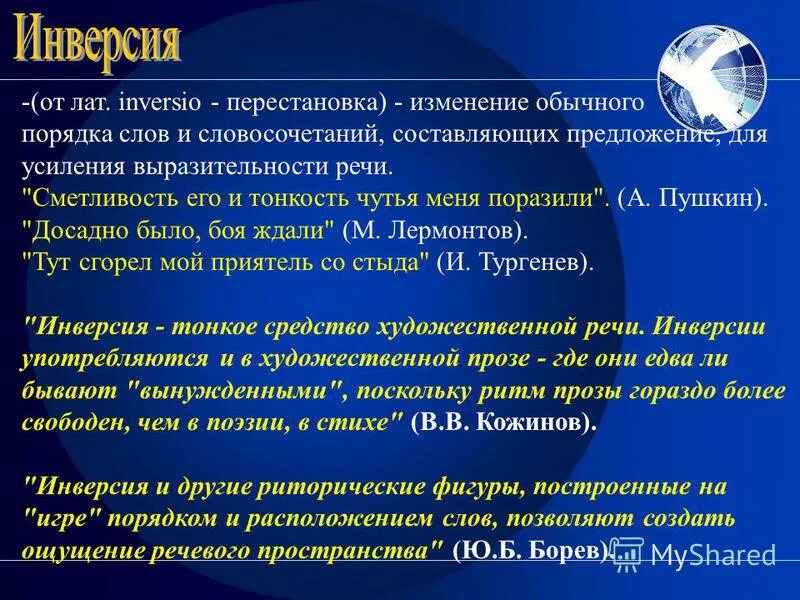 Инверсия

-(от лат. inversio - перестановка) - изменение обычного порядка слов и словосочетаний, составляющих предложение, для усиления выразительности речи.
"Сметливость его и тонкость чутья меня поразили". (А. Пушкин).
"Досадно было, боя ждали" (М. Лермонтов).
"Тут сгорел мой приятель со стыда" (И. Тургенев).

"Инверсия - тонкое средство художественной речи. Инверсии употребляются и в художественной прозе - где они едва ли бывают "вынужденными", поскольку ритм прозы гораздо более свободен, чем в поэзии, в стихе" (В.В. Кожинов).

"Инверсия и другие риторические фигуры, построенные на "игре" порядком и расположением слов, позволяют создать ощущение речевого пространства" (Ю.Б. Борев).

MyShared